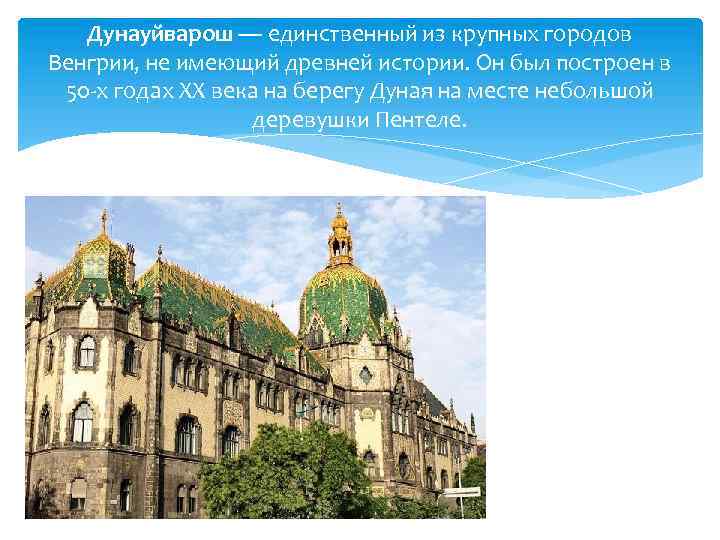 Дунауйварош — единственный из крупных городов Венгрии, не имеющий древней истории. Он был построен в 50-х годах XX века на берегу Дуная на месте небольшой деревушки Пентеле.